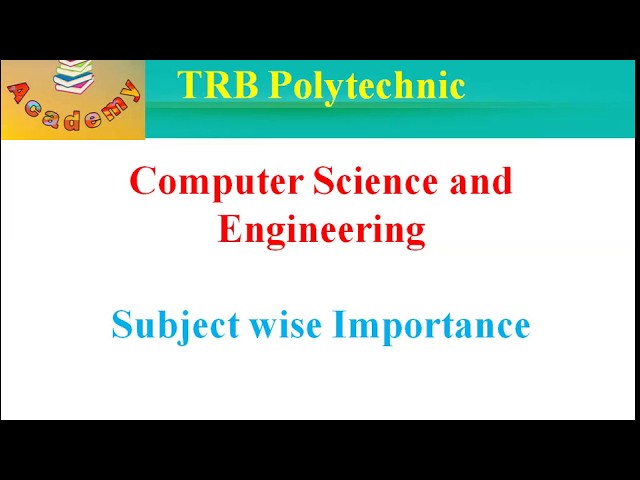 Academy

TRB Polytechnic

Computer Science and Engineering

Subject wise Importance